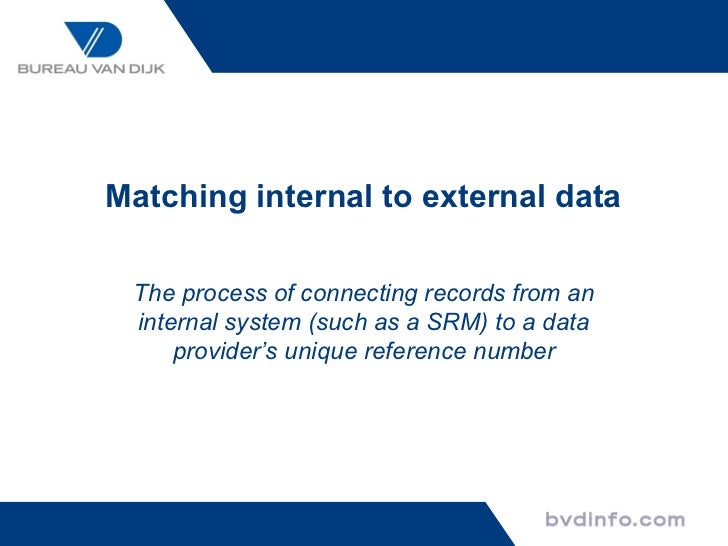 BUREAU VAN DIJK

Matching internal to external data

The process of connecting records from an internal system (such as a SRM) to a data provider's unique reference number

bvdinfo.com